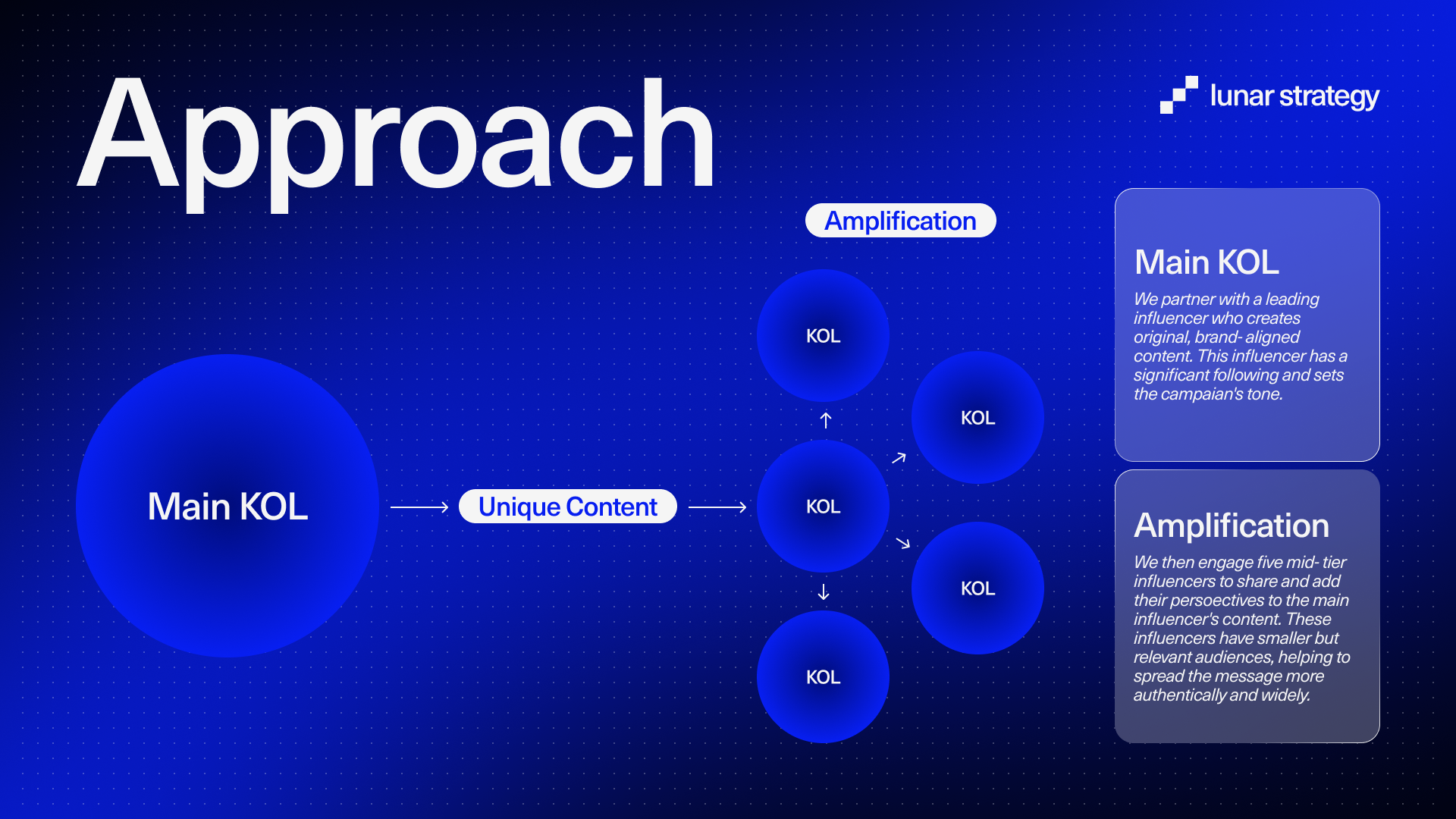 Approach

lunar strategy

Amplification

Main KOL

Unique Content

KOL

KOL

KOL

KOL

KOL

Main KOL

We partner with a leading influencer who creates original, brand- aligned content. This influencer has a significant following and sets the campaian's tone.

Amplification

We then engage five mid- tier influencers to share and add their persoectives to the main influencer's content. These influencers have smaller but relevant audiences, helping to spread the message more authentically and widely.